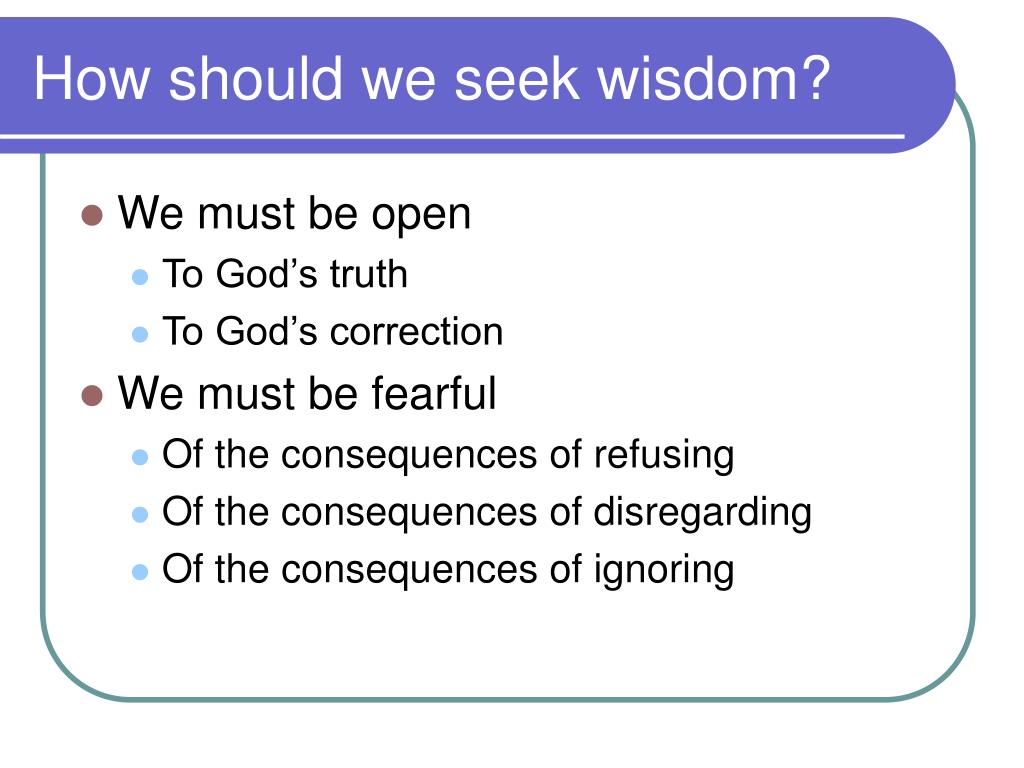 How should we seek wisdom?

- We must be open
  - To God’s truth
  - To God’s correction
- We must be fearful
  - Of the consequences of refusing
  - Of the consequences of disregarding
  - Of the consequences of ignoring